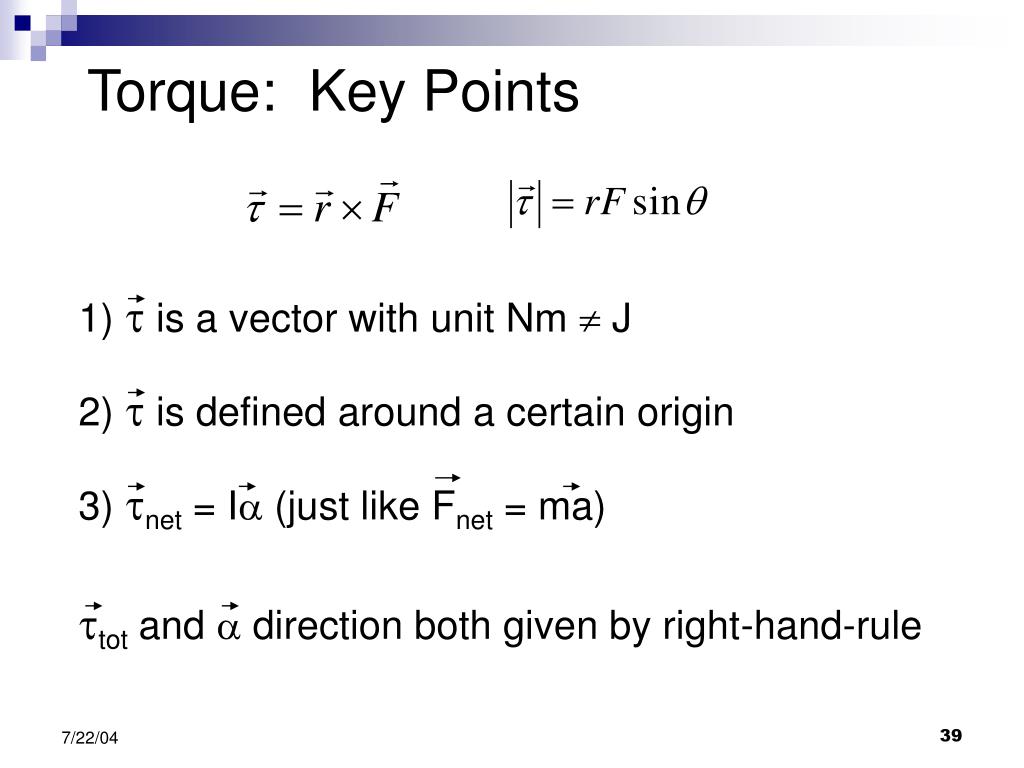 Torque: Key Points

$\vec{\tau} = \vec{r} \times \vec{F}$  $|\vec{\tau}| = rF\sin\theta$

1) $\vec{\tau}$ is a vector with unit Nm $\neq$ J

2) $\vec{\tau}$ is defined around a certain origin

3) $\vec{\tau}_{net} = I\vec{\alpha}$ (just like $\vec{F}_{net} = m\vec{a}$)

$\vec{\tau}_{tot}$ and $\vec{\alpha}$ direction both given by right-hand-rule

7/22/04

39